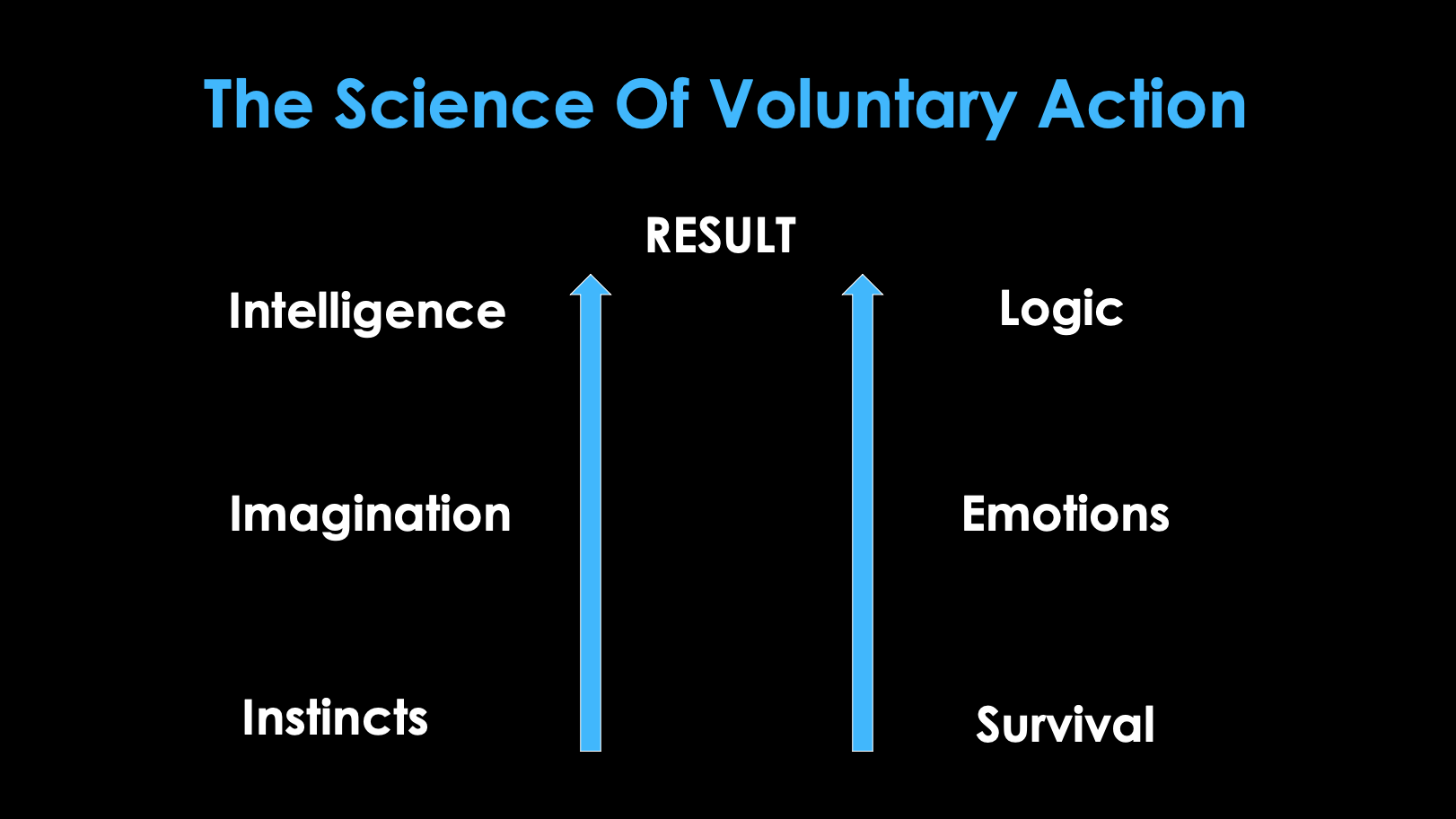 The Science Of Voluntary Action

RESULT

Intelligence

Imagination

Instincts

Logic

Emotions

Survival